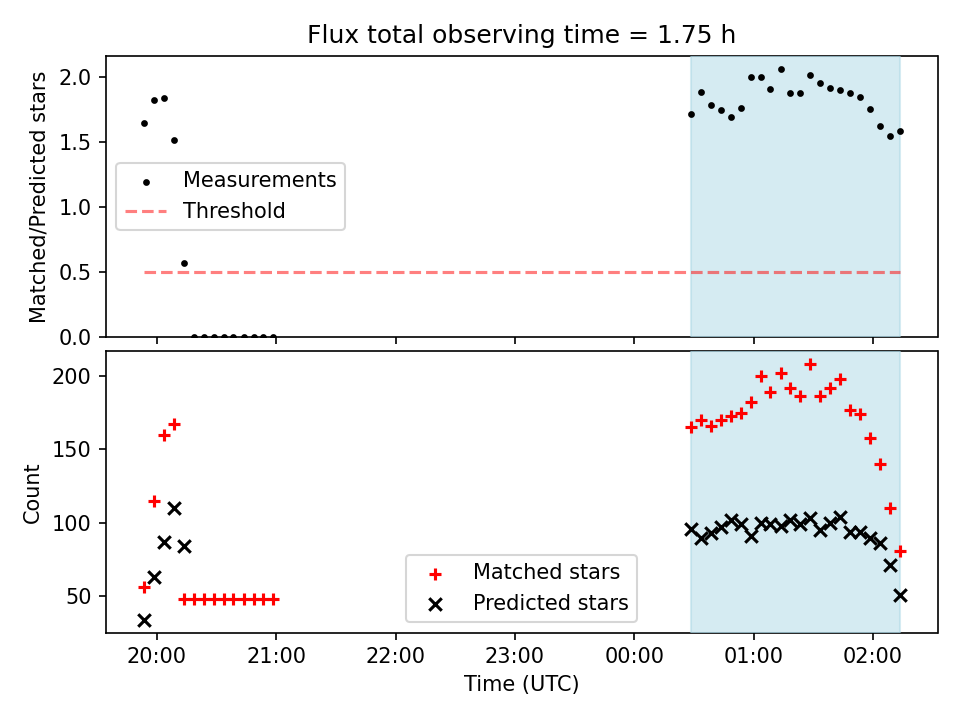 Flux total observing time = 1.75 h

Matched/Predicted stars

2.0
1.5
1.0
0.5
0.0

Measurements
Threshold

Count

200
150
100
50

Matched stars
Predicted stars

20:00
21:00
22:00
23:00
00:00
01:00
02:00

Time (UTC)